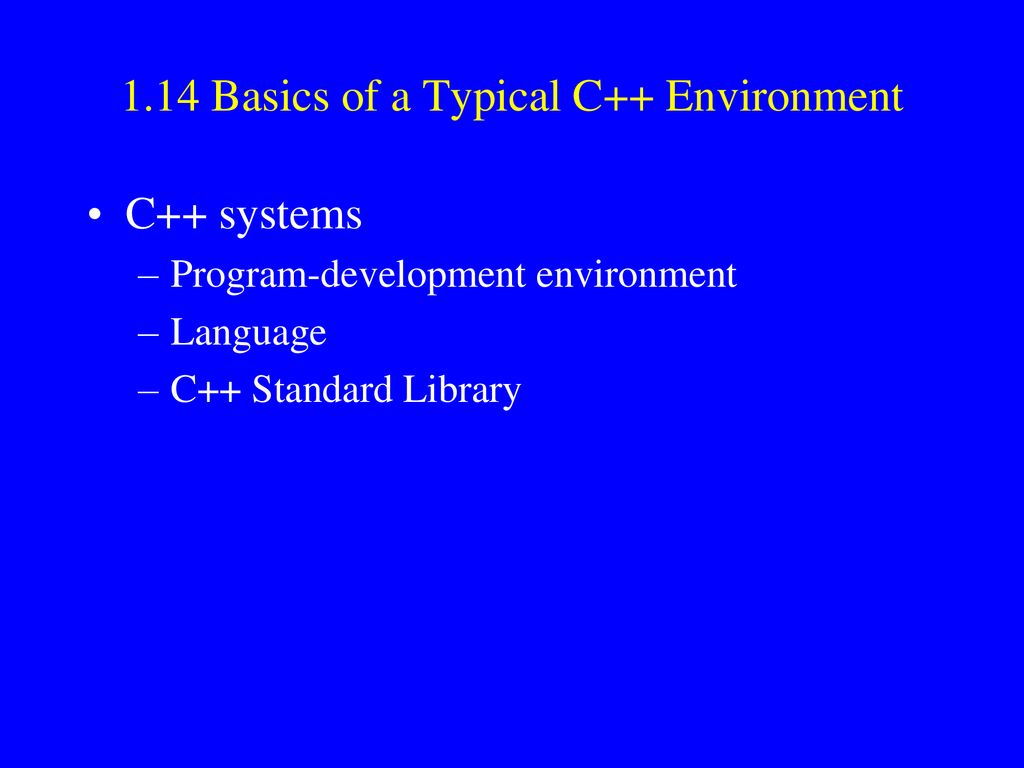 1.14 Basics of a Typical C++ Environment

• C++ systems
– Program-development environment
– Language
– C++ Standard Library